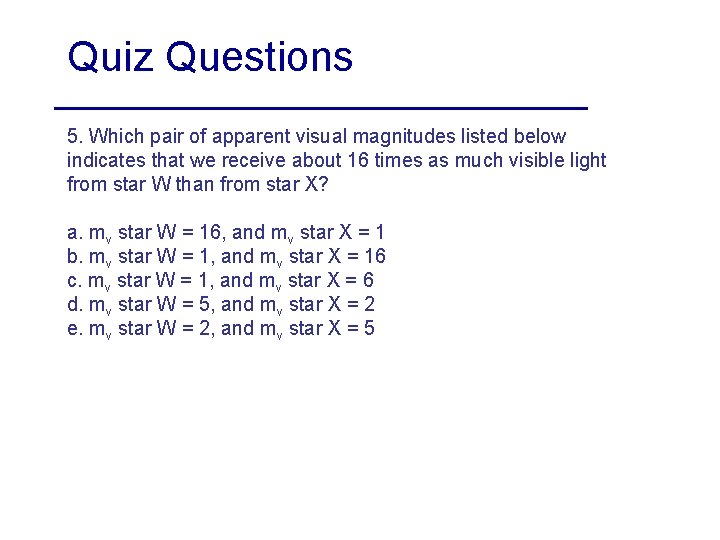 Quiz Questions

5. Which pair of apparent visual magnitudes listed below indicates that we receive about 16 times as much visible light from star W than from star X?

a. $m_v$ star W = 16, and $m_v$ star X = 1
b. $m_v$ star W = 1, and $m_v$ star X = 16
c. $m_v$ star W = 1, and $m_v$ star X = 6
d. $m_v$ star W = 5, and $m_v$ star X = 2
e. $m_v$ star W = 2, and $m_v$ star X = 5